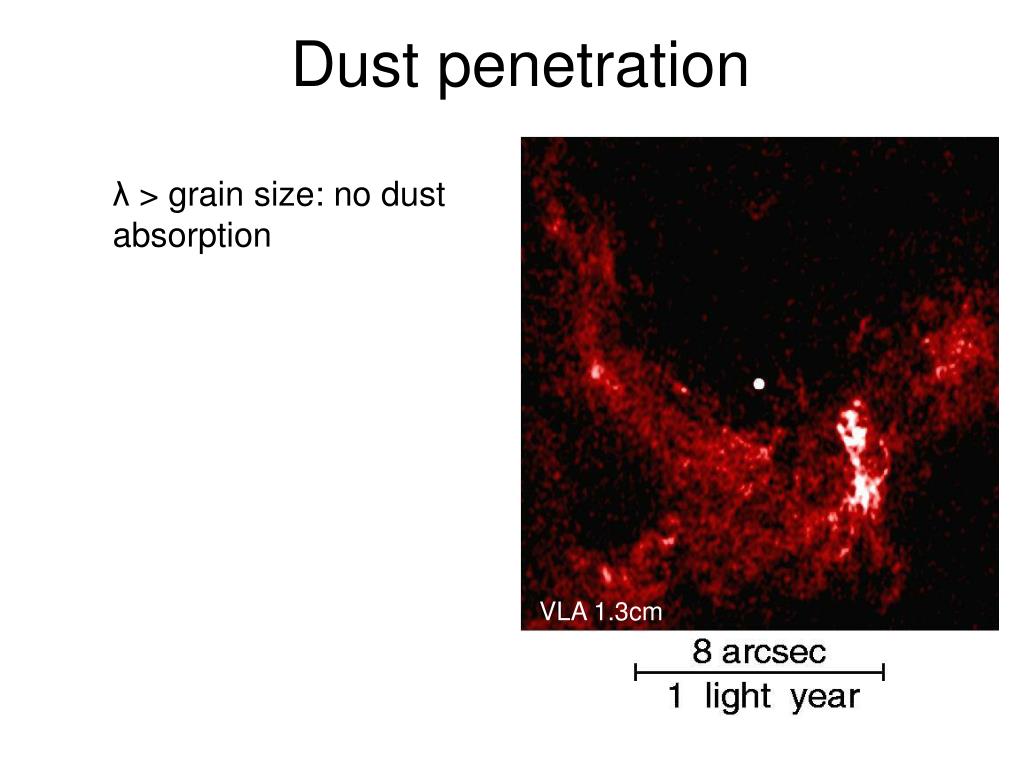 Dust penetration

λ > grain size: no dust absorption

VLA 1.3cm

8 arcsec

1 light year